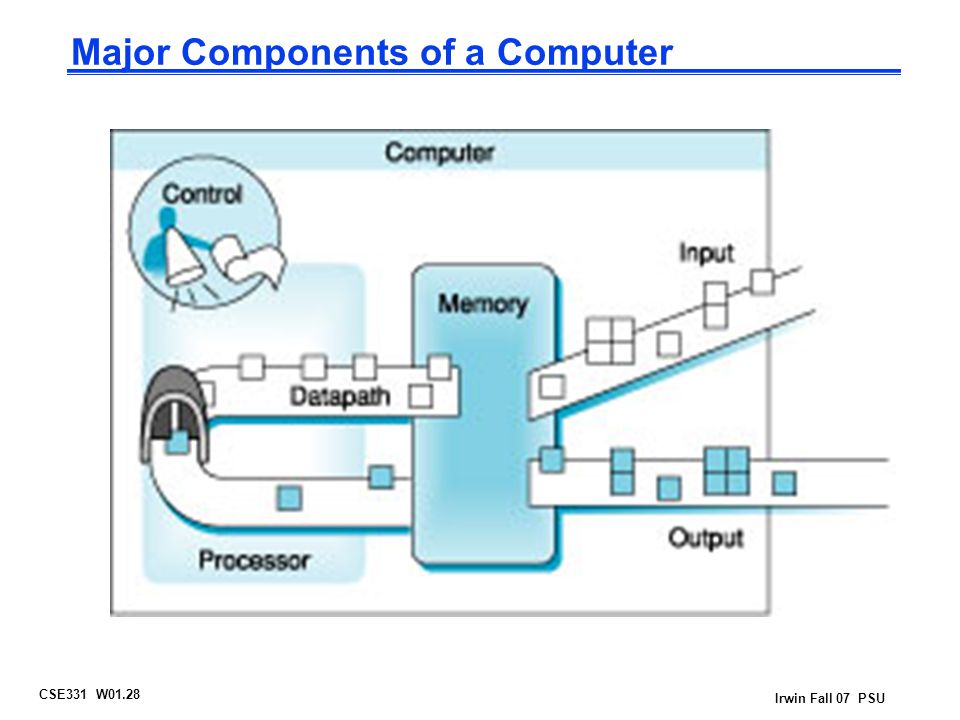 Major Components of a Computer

Computer

Control

Input

Memory

Datapath

Processor

Output

CSE331 W01.28

Irwin Fall 07 PSU